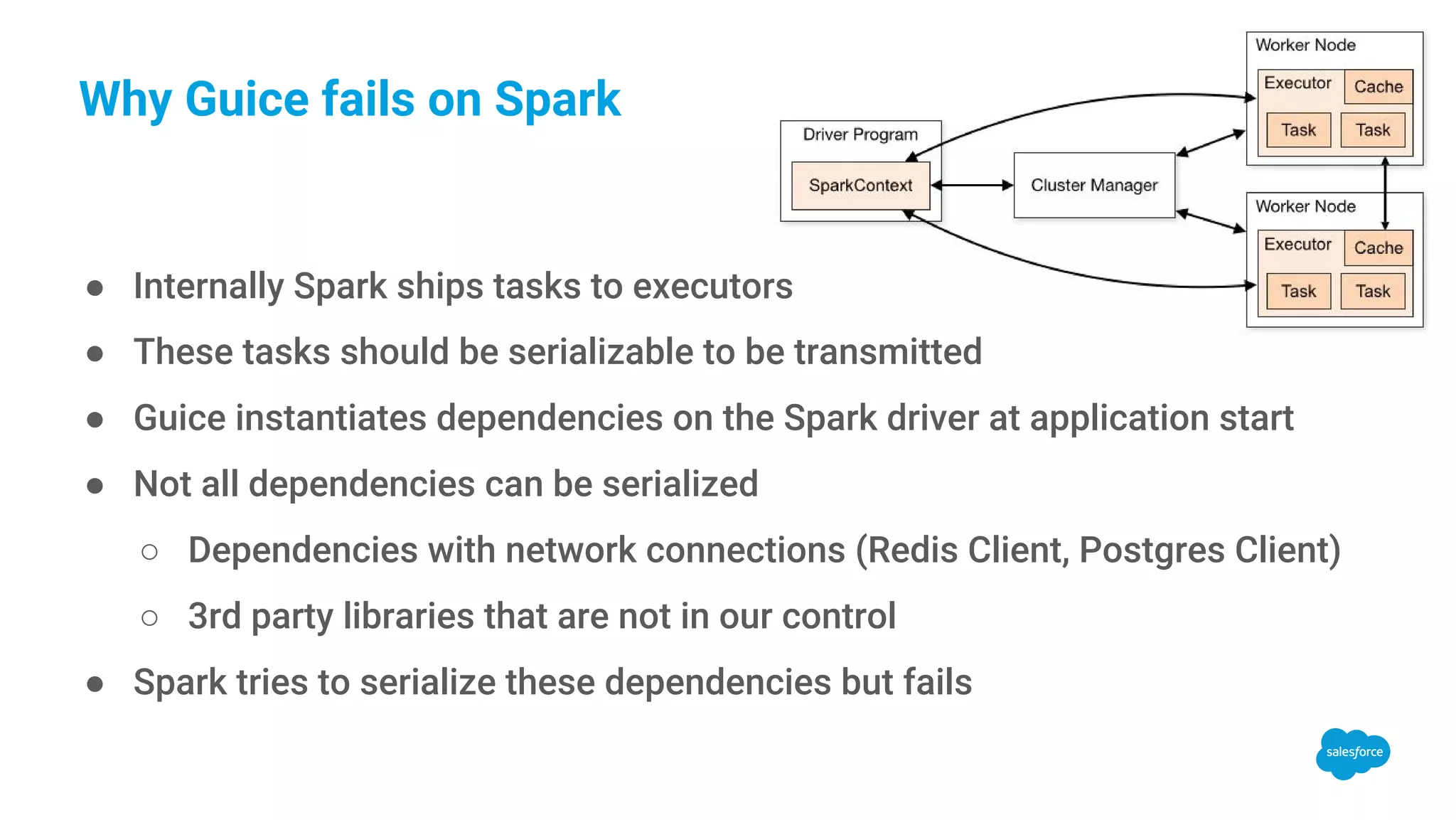 Why Guice fails on Spark

Driver Program

SparkContext

Cluster Manager

Worker Node

Executor

Cache

Task

Task

Worker Node

Executor

Cache

Task

Task

● Internally Spark ships tasks to executors

● These tasks should be serializable to be transmitted

● Guice instantiates dependencies on the Spark driver at application start

● Not all dependencies can be serialized

○ Dependencies with network connections (Redis Client, Postgres Client)

○ 3rd party libraries that are not in our control

● Spark tries to serialize these dependencies but fails

salesforce